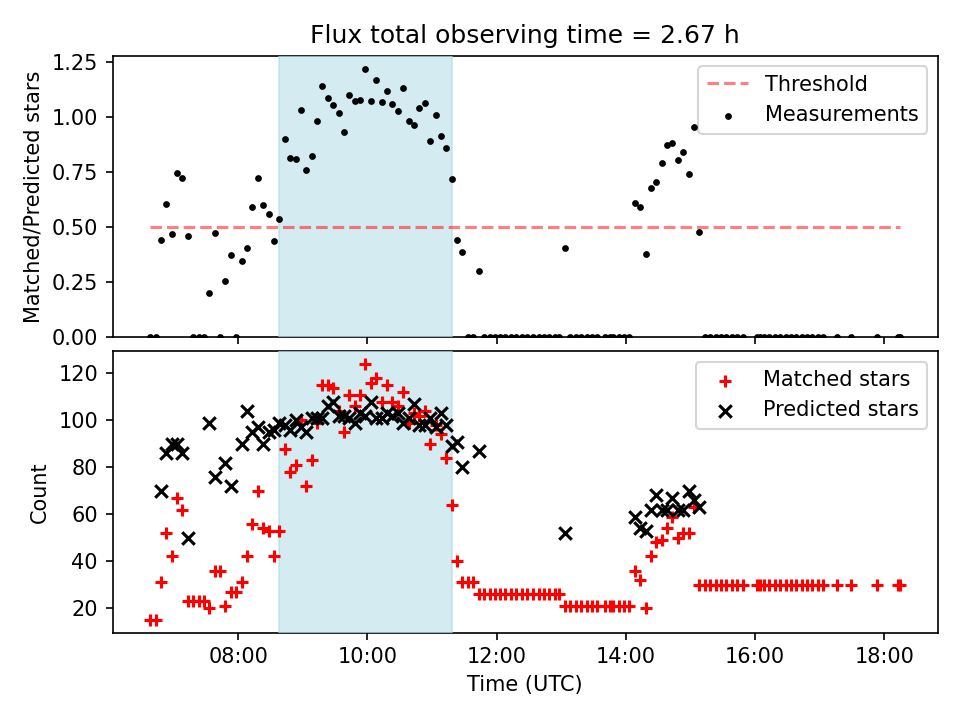 Flux total observing time = 2.67 h

Matched/Predicted stars

1.25
1.00
0.75
0.50
0.25
0.00

Threshold
Measurements

Count

120
100
80
60
40
20

Matched stars
Predicted stars

08:00
10:00
12:00
14:00
16:00
18:00

Time (UTC)